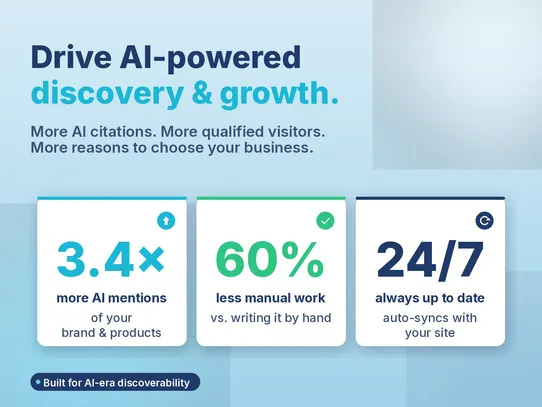 Drive AI-powered discovery & growth.

More AI citations. More qualified visitors. More reasons to choose your business.

3.4×
more AI mentions
of your brand & products

60%
less manual work
vs. writing it by hand

24/7
always up to date
auto-syncs with your site

Built for AI-era discoverability